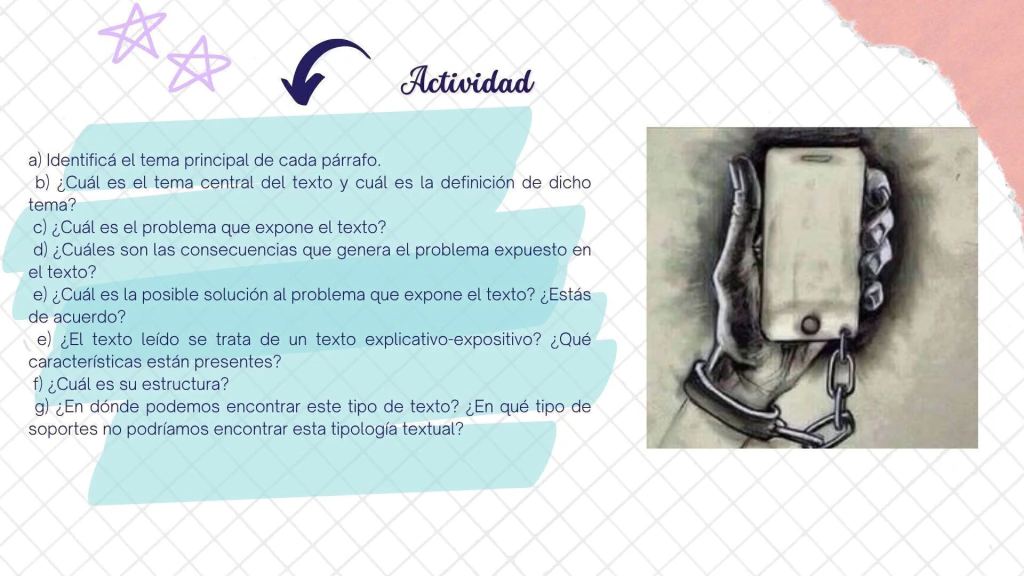 Actividad

a) Identificá el tema principal de cada párrafo.
b) ¿Cuál es el tema central del texto y cuál es la definición de dicho tema?
c) ¿Cuál es el problema que expone el texto?
d) ¿Cuáles son las consecuencias que genera el problema expuesto en el texto?
e) ¿Cuál es la posible solución al problema que expone el texto? ¿Estás de acuerdo?
e) ¿El texto leído se trata de un texto explicativo-expositivo? ¿Qué características están presentes?
f) ¿Cuál es su estructura?
g) ¿En dónde podemos encontrar este tipo de texto? ¿En qué tipo de soportes no podríamos encontrar esta tipología textual?